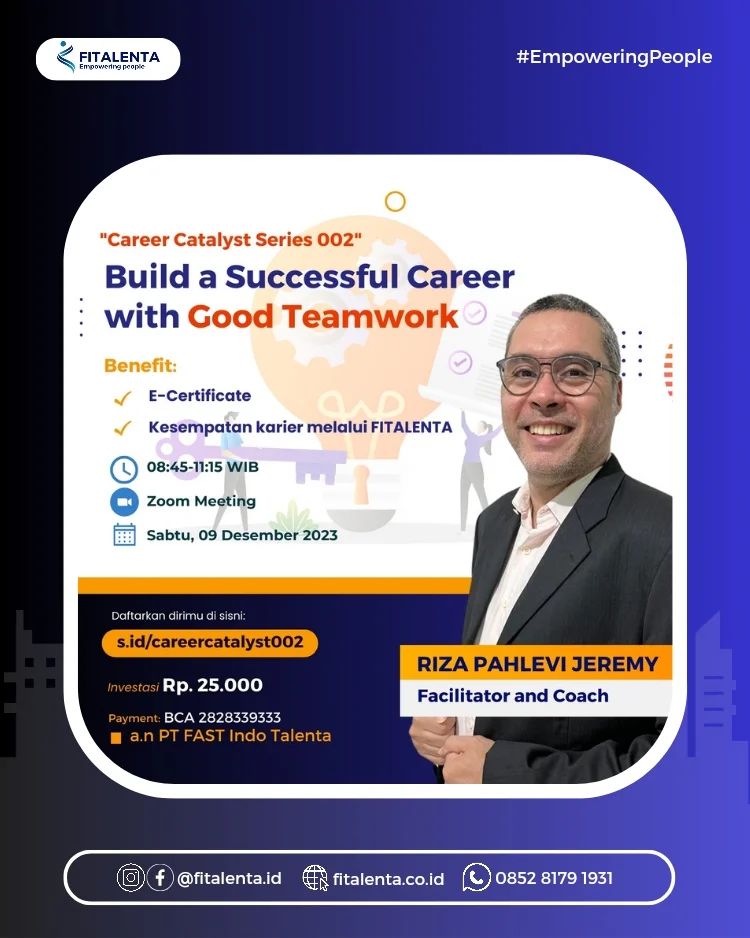 FITALENTA
Empowering people

#EmpoweringPeople

"Career Catalyst Series 002"

Build a Successful Career with Good Teamwork

Benefit:

E-Certificate

Kesempatan karier melalui FITALENTA

08:45-11:15 WIB

Zoom Meeting

Sabtu, 09 Desember 2023

Daftarkan dirimu di sisni:

s.id/careercatalyst002

Investasi Rp. 25.000

Payment: BCA 2828339333
a.n PT FAST Indo Talenta

RIZA PAHLEVI JEREMY

Facilitator and Coach

@fitalenta.id fitalenta.co.id 0852 8179 1931